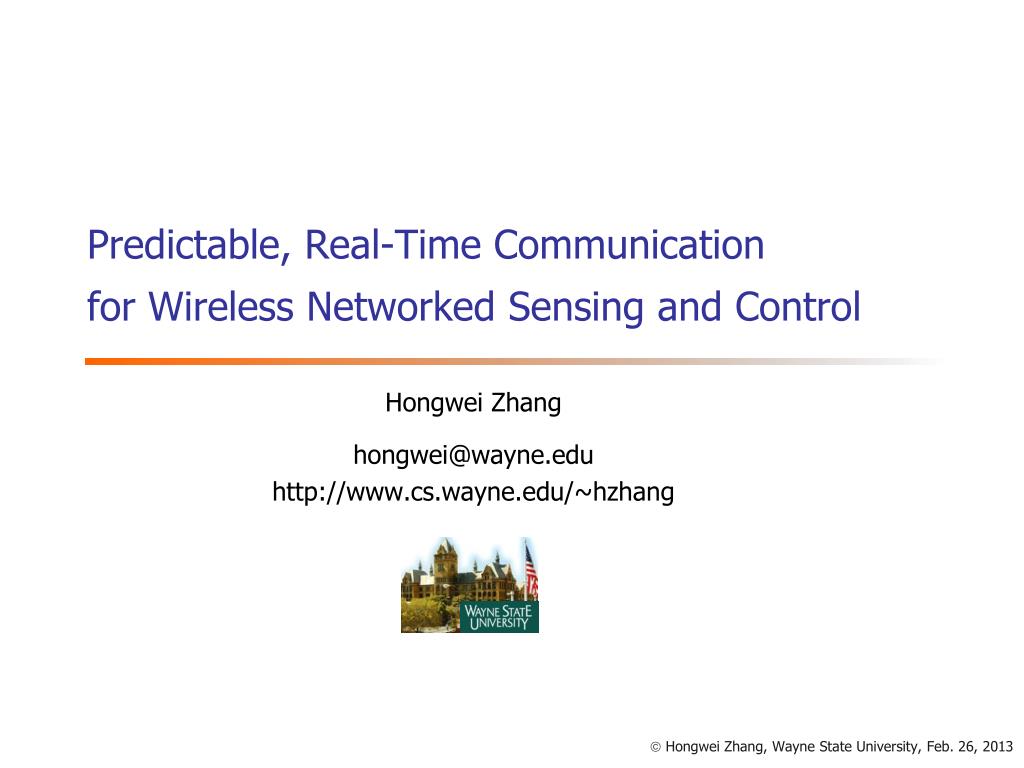 Predictable, Real-Time Communication for Wireless Networked Sensing and Control

Hongwei Zhang

hongwei@wayne.edu
http://www.cs.wayne.edu/~hzhang

WAYNE STATE UNIVERSITY

© Hongwei Zhang, Wayne State University, Feb. 26, 2013